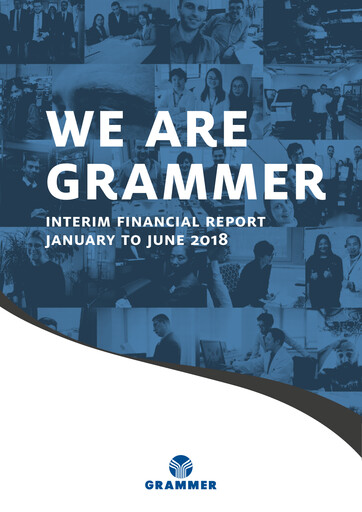 WE ARE GRAMMER

INTERIM FINANCIAL REPORT
JANUARY TO JUNE 2018

GRAMMER